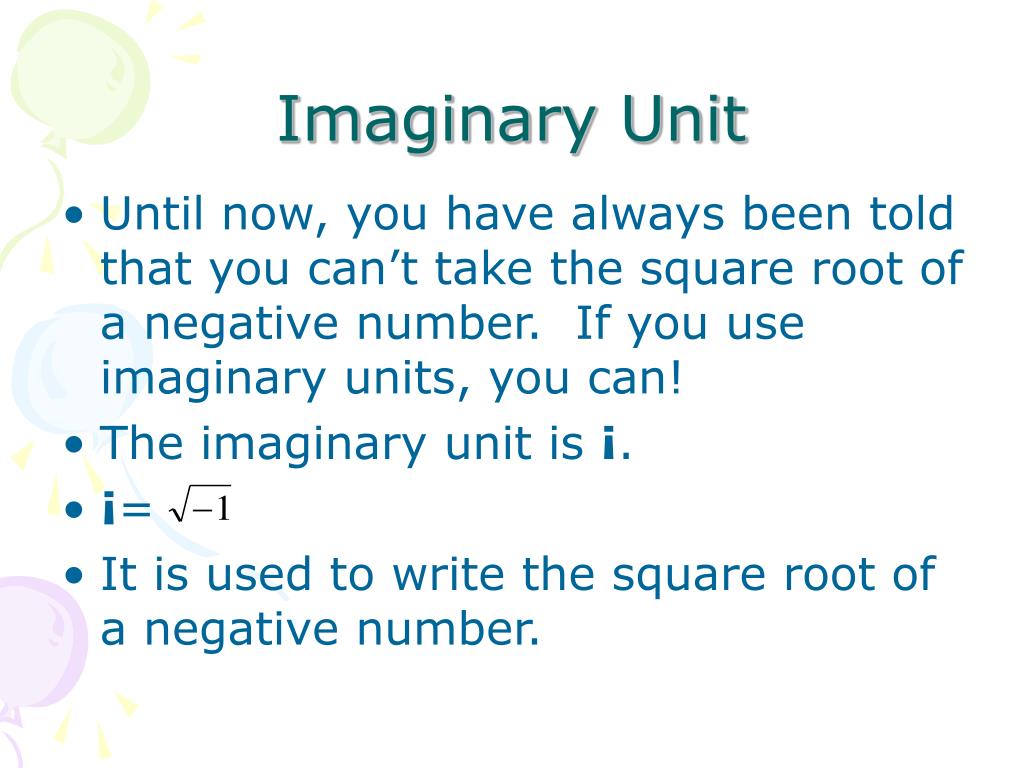 Imaginary Unit

• Until now, you have always been told that you can't take the square root of a negative number.  If you use imaginary units, you can!
• The imaginary unit is **i**.
• **i**= $\sqrt{-1}$
• It is used to write the square root of a negative number.